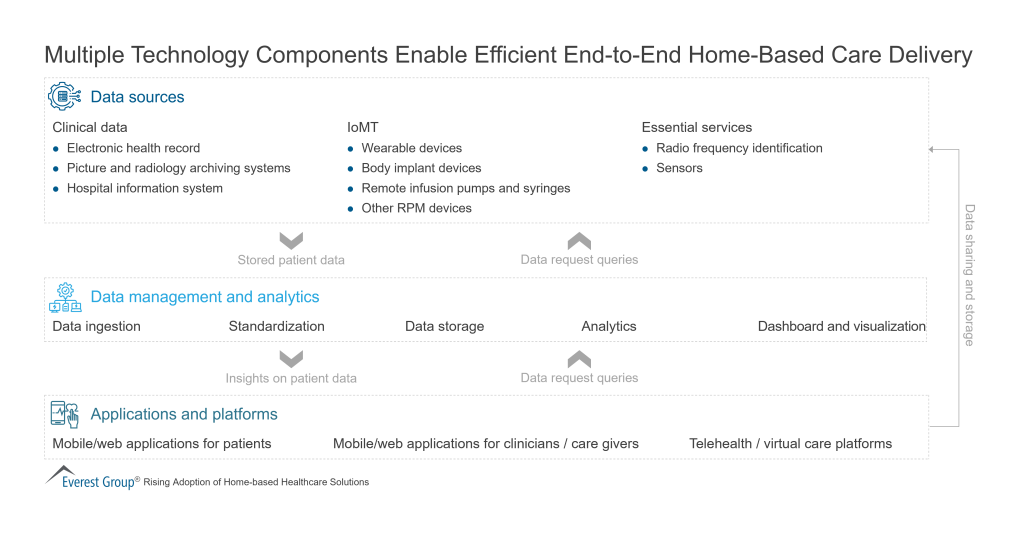 Multiple Technology Components Enable Efficient End-to-End Home-Based Care Delivery

Data sources

Clinical data
- Electronic health record
- Picture and radiology archiving systems
- Hospital information system

IoMT
- Wearable devices
- Body implant devices
- Remote infusion pumps and syringes
- Other RPM devices

Essential services
- Radio frequency identification
- Sensors

Stored patient data

Data request queries

Data management and analytics

Data ingestion Standardization Data storage Analytics Dashboard and visualization

Insights on patient data

Data request queries

Applications and platforms

Mobile/web applications for patients Mobile/web applications for clinicians / care givers Telehealth / virtual care platforms

Data sharing and storage

Everest Group® Rising Adoption of Home-based Healthcare Solutions